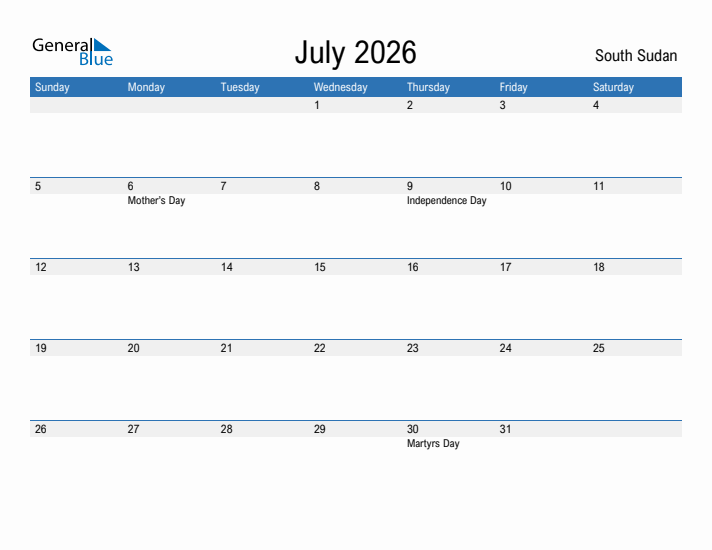 General Blue

July 2026

South Sudan

| Sunday | Monday | Tuesday | Wednesday | Thursday | Friday | Saturday |
|---|---|---|---|---|---|---|
| | | | 1 | 2 | 3 | 4 |
| 5 | 6 Mother's Day | 7 | 8 | 9 Independence Day | 10 | 11 |
| 12 | 13 | 14 | 15 | 16 | 17 | 18 |
| 19 | 20 | 21 | 22 | 23 | 24 | 25 |
| 26 | 27 | 28 | 29 | 30 Martyrs Day | 31 | |